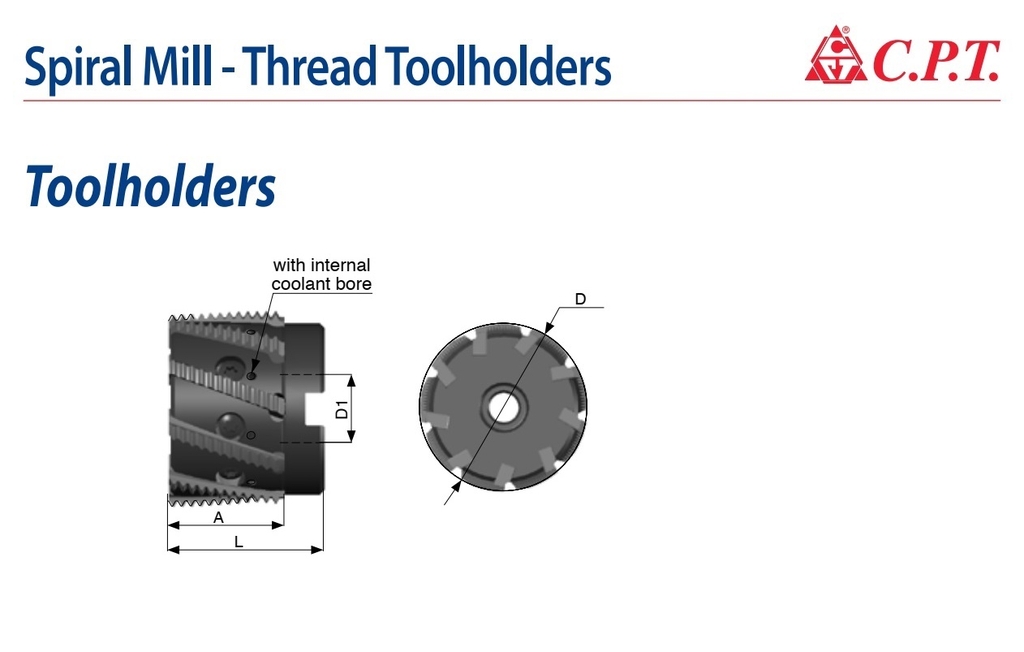 Spiral Mill - Thread Toolholders

C.P.T.

Toolholders

with internal coolant bore

D1

A

L

D